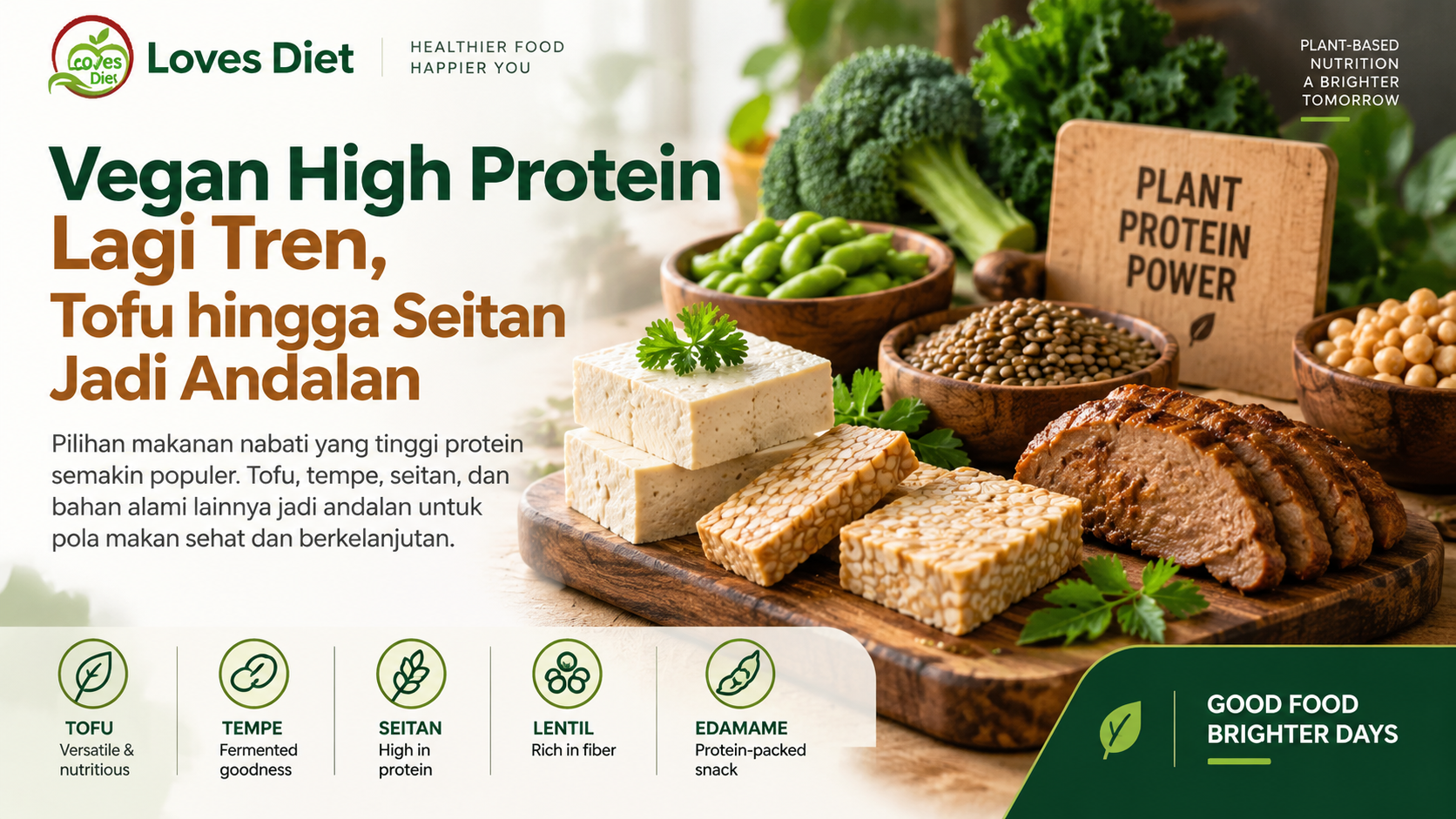 Loves Diet

Loves Diet

HEALTHIER FOOD
HAPPIER YOU

PLANT-BASED NUTRITION
A BRIGHTER TOMORROW

Vegan High Protein
Lagi Tren,
Tofu hingga Seitan Jadi Andalan

Pilihan makanan nabati yang tinggi protein semakin populer. Tofu, tempe, seitan, dan bahan alami lainnya jadi andalan untuk pola makan sehat dan berkelanjutan.

PLANT PROTEIN POWER

TOFU
Versatile & nutritious

TEMPE
Fermented goodness

SEITAN
High in protein

LENTIL
Rich in fiber

EDAMAME
Protein-packed snack

GOOD FOOD
BRIGHTER DAYS